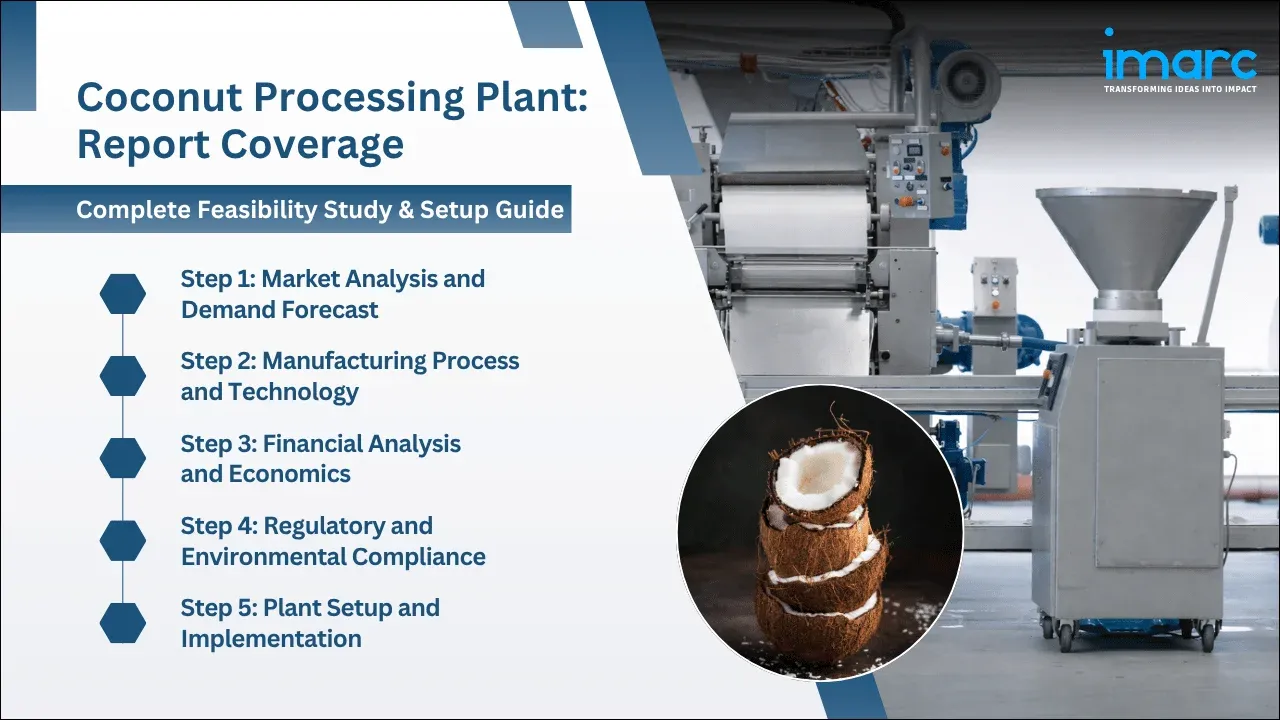 imarc
TRANSFORMING IDEAS INTO IMPACT

Coconut Processing Plant: Report Coverage

Complete Feasibility Study & Setup Guide

Step 1: Market Analysis and Demand Forecast

Step 2: Manufacturing Process and Technology

Step 3: Financial Analysis and Economics

Step 4: Regulatory and Environmental Compliance

Step 5: Plant Setup and Implementation